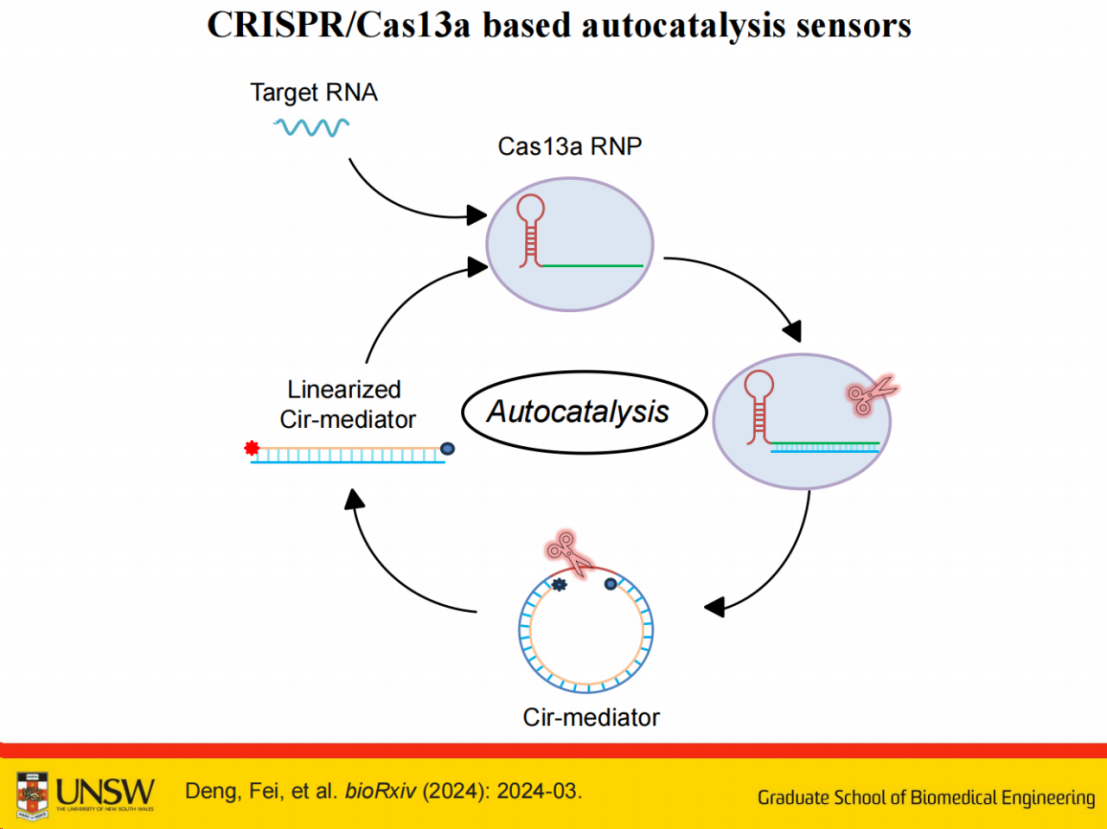 CRISPR/Cas13a based autocatalysis sensors

Target RNA

Cas13a RNP

Linearized Cir-mediator

Autocatalysis

Cir-mediator

UNSW THE UNIVERSITY OF NEW SOUTH WALES

Deng, Fei, et al. bioRxiv (2024): 2024-03.

Graduate School of Biomedical Engineering